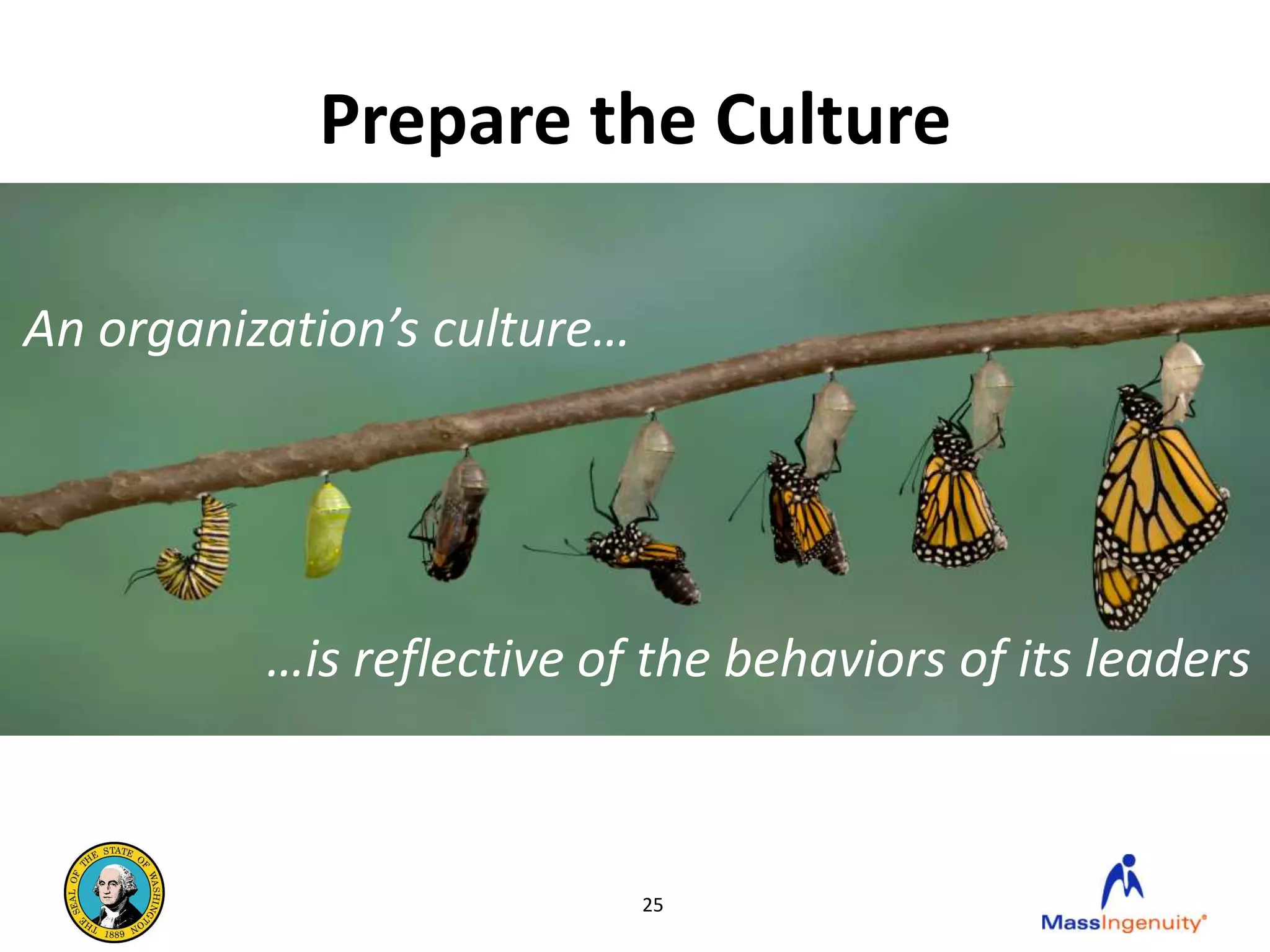 Prepare the Culture

An organization's culture…

…is reflective of the behaviors of its leaders

THE SEAL OF THE STATE OF WASHINGTON 1889

25

MassIngenuity®